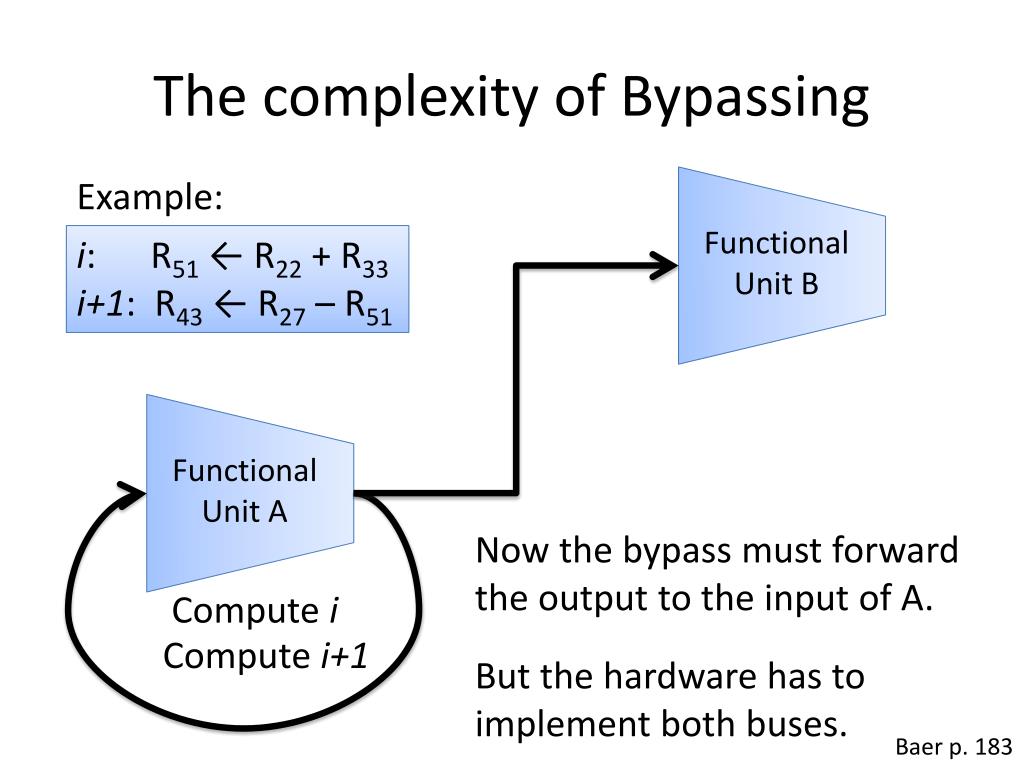 The complexity of Bypassing

Example:

$i$: $R_{51} \leftarrow R_{22} + R_{33}$
$i+1$: $R_{43} \leftarrow R_{27} - R_{51}$

Functional Unit B

Functional Unit A

Compute $i$
Compute $i+1$

Now the bypass must forward the output to the input of A.

But the hardware has to implement both buses.

Baer p. 183